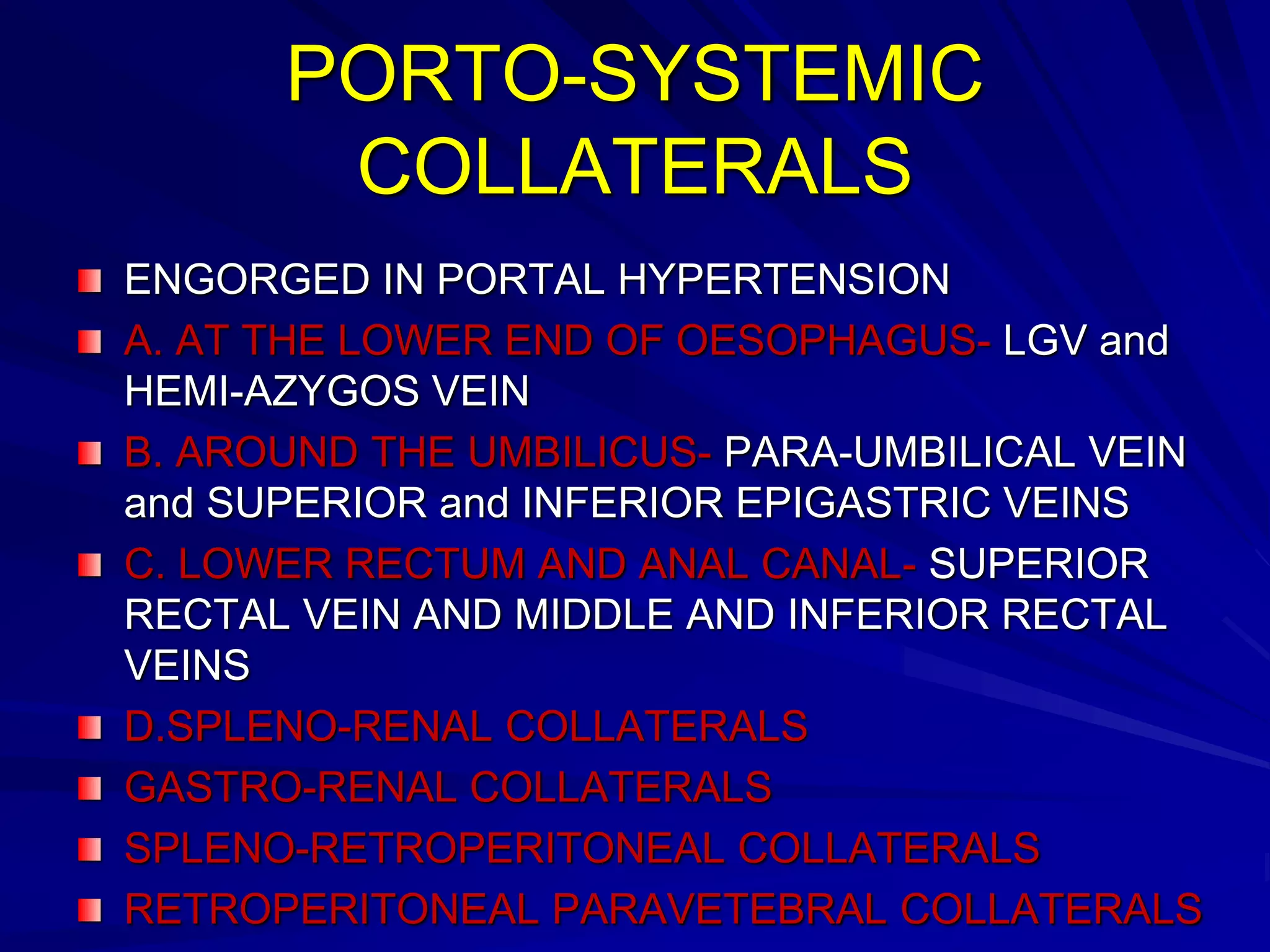 PORTO-SYSTEMIC COLLATERALS

- ENGORGED IN PORTAL HYPERTENSION
- A. AT THE LOWER END OF OESOPHAGUS- LGV and HEMI-AZYGOS VEIN
- B. AROUND THE UMBILICUS- PARA-UMBILICAL VEIN and SUPERIOR and INFERIOR EPIGASTRIC VEINS
- C. LOWER RECTUM AND ANAL CANAL- SUPERIOR RECTAL VEIN AND MIDDLE AND INFERIOR RECTAL VEINS
- D.SPLENO-RENAL COLLATERALS
- GASTRO-RENAL COLLATERALS
- SPLENO-RETROPERITONEAL COLLATERALS
- RETROPERITONEAL PARAVETEBRAL COLLATERALS